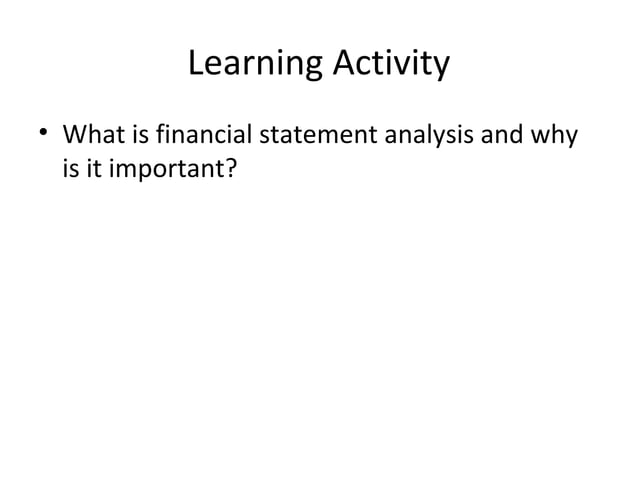 Learning Activity

• What is financial statement analysis and why is it important?